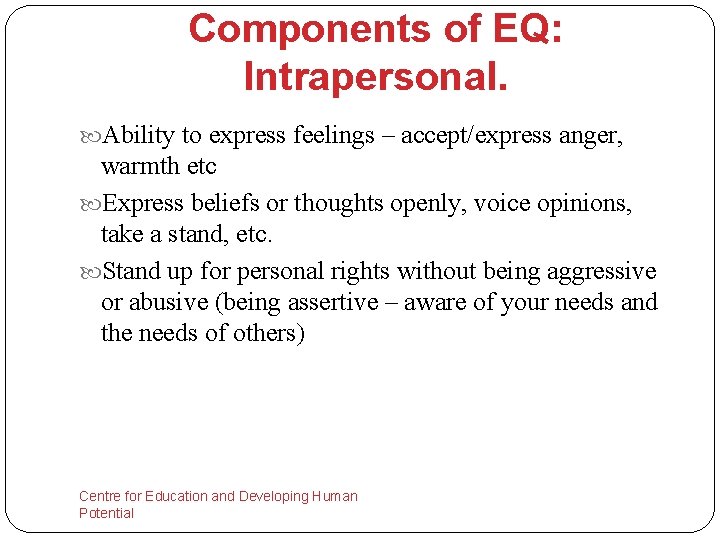 Components of EQ: Intrapersonal.

Ability to express feelings – accept/express anger, warmth etc

Express beliefs or thoughts openly, voice opinions, take a stand, etc.

Stand up for personal rights without being aggressive or abusive (being assertive – aware of your needs and the needs of others)

Centre for Education and Developing Human Potential